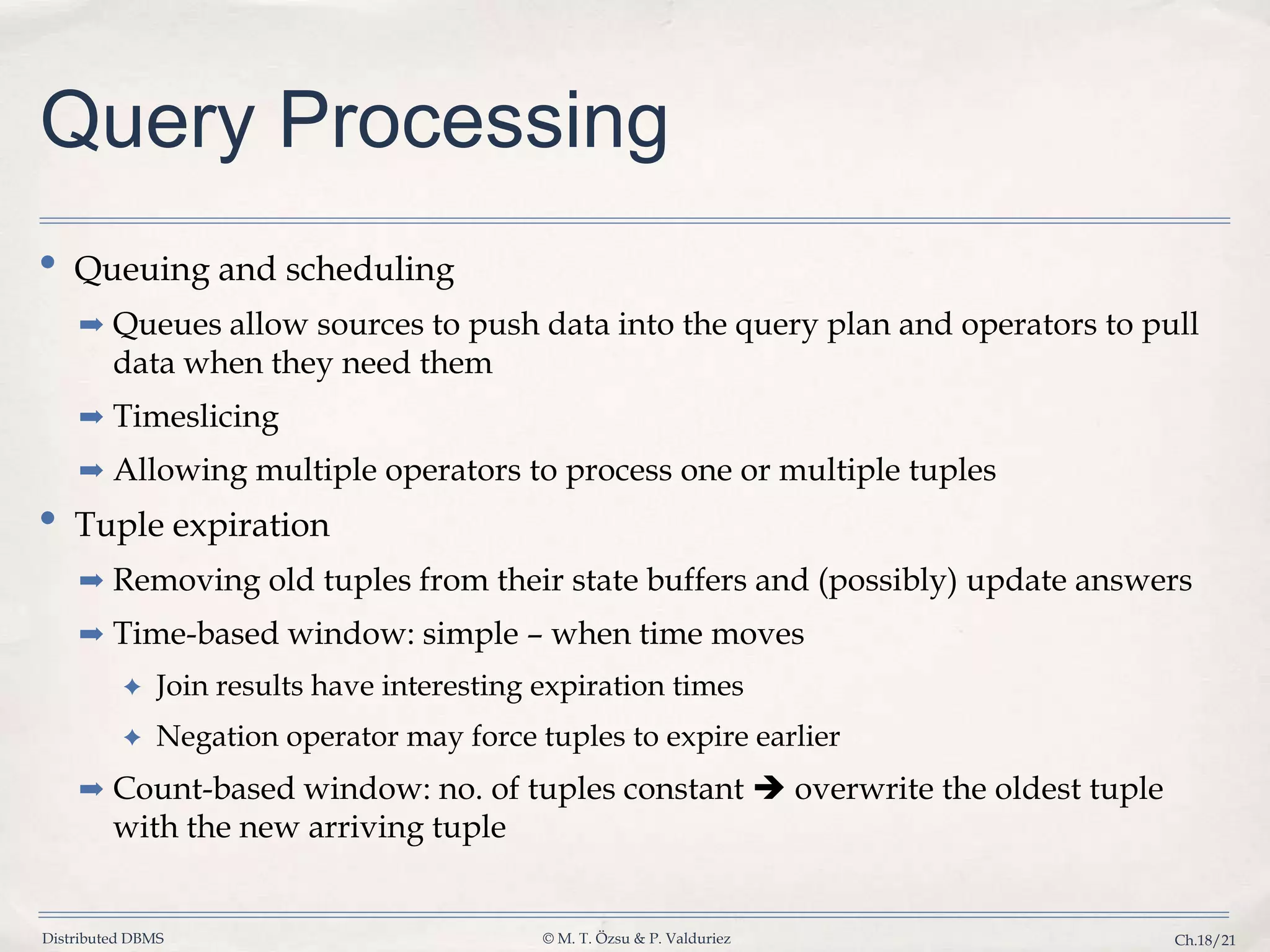 Query Processing

• Queuing and scheduling

➡ Queues allow sources to push data into the query plan and operators to pull data when they need them

➡ Timeslicing

➡ Allowing multiple operators to process one or multiple tuples

• Tuple expiration

➡ Removing old tuples from their state buffers and (possibly) update answers

➡ Time-based window: simple – when time moves

✦ Join results have interesting expiration times

✦ Negation operator may force tuples to expire earlier

➡ Count-based window: no. of tuples constant ➔ overwrite the oldest tuple with the new arriving tuple

Distributed DBMS
© M. T. Özsu & P. Valduriez
Ch.18/21